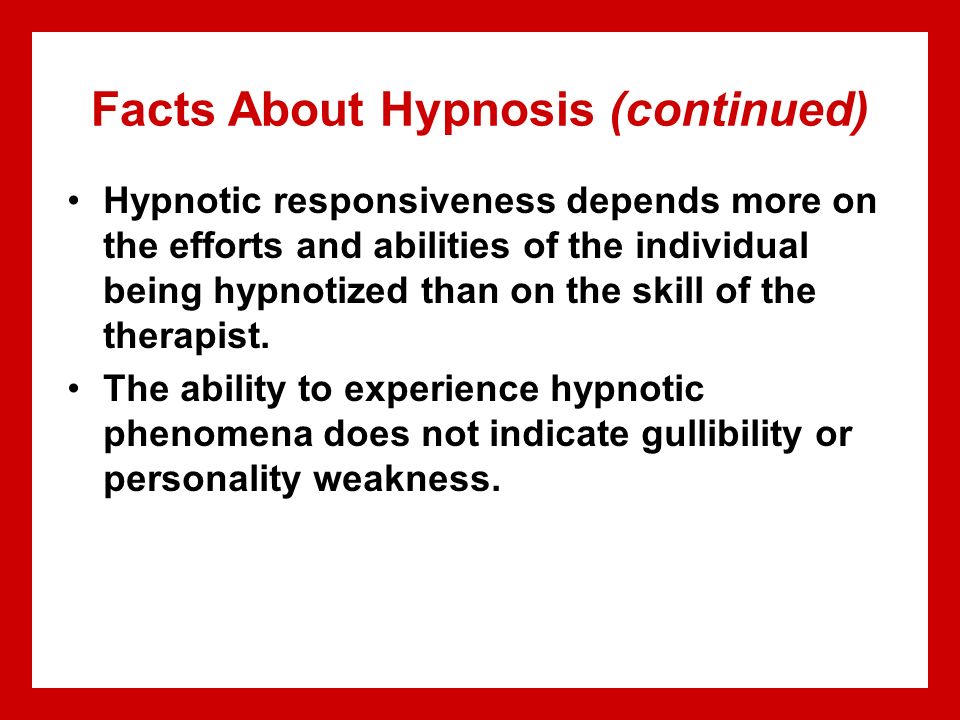 Facts About Hypnosis (continued)

• Hypnotic responsiveness depends more on the efforts and abilities of the individual being hypnotized than on the skill of the therapist.

• The ability to experience hypnotic phenomena does not indicate gullibility or personality weakness.